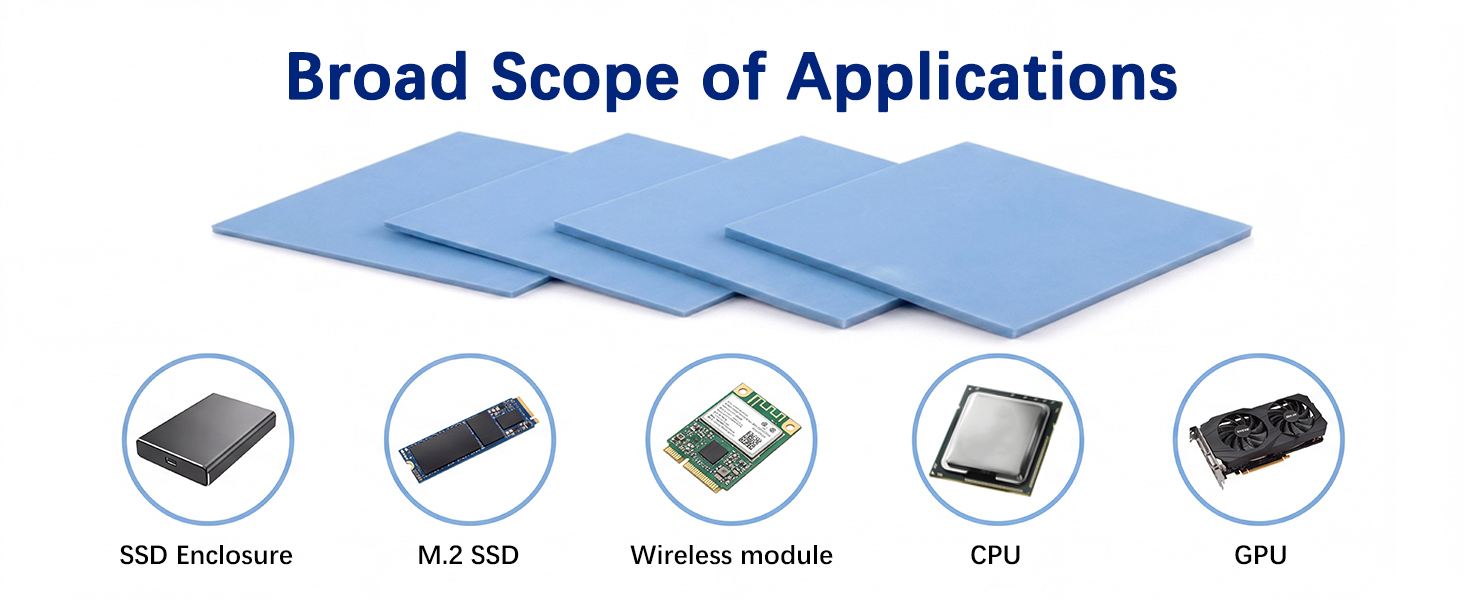 Broad Scope of Applications

SSD Enclosure

M.2 SSD

Wireless module

CPU

GPU